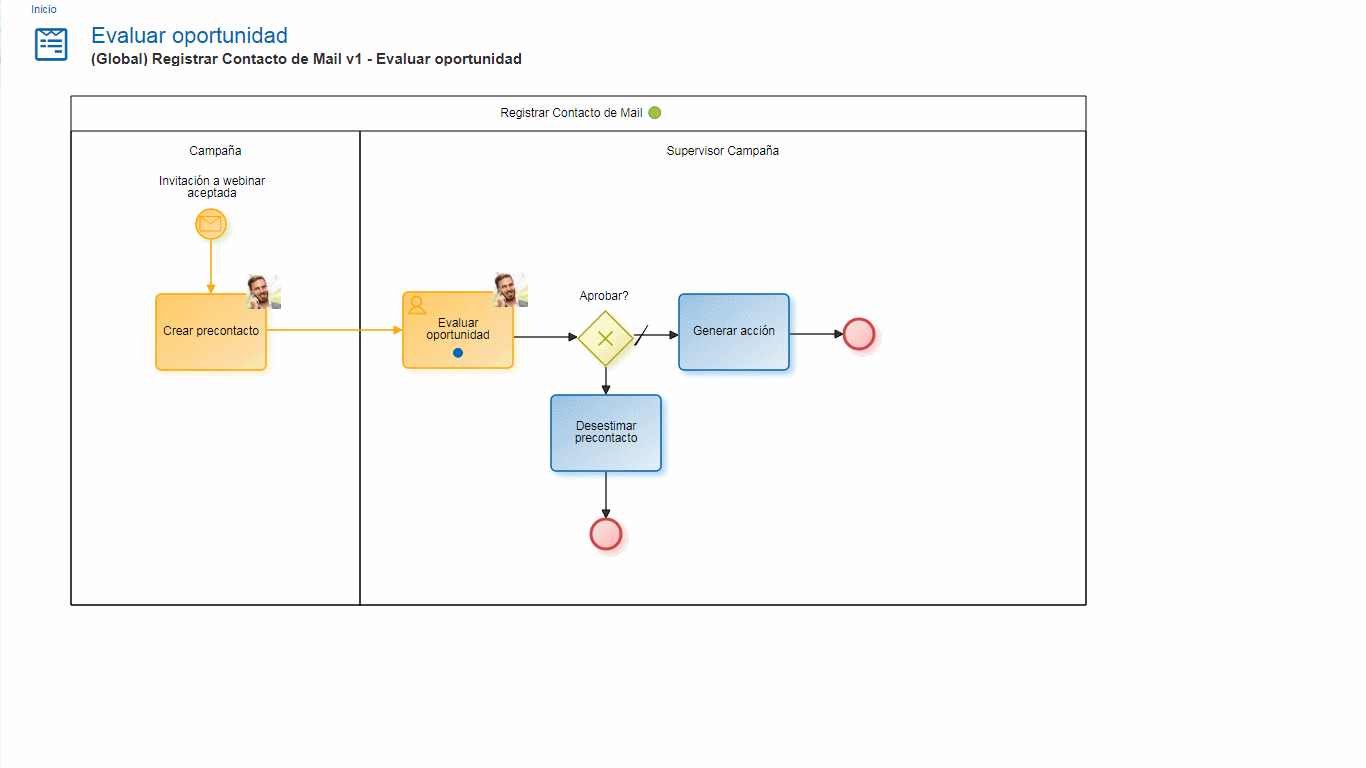 Inicio

Evaluar oportunidad
(Global) Registrar Contacto de Mail v1 - Evaluar oportunidad

Registrar Contacto de Mail

Campaña

Invitación a webinar aceptada

Crear precontacto

Supervisor Campaña

Evaluar oportunidad

Aprobar?

Generar acción

Desestimar precontacto